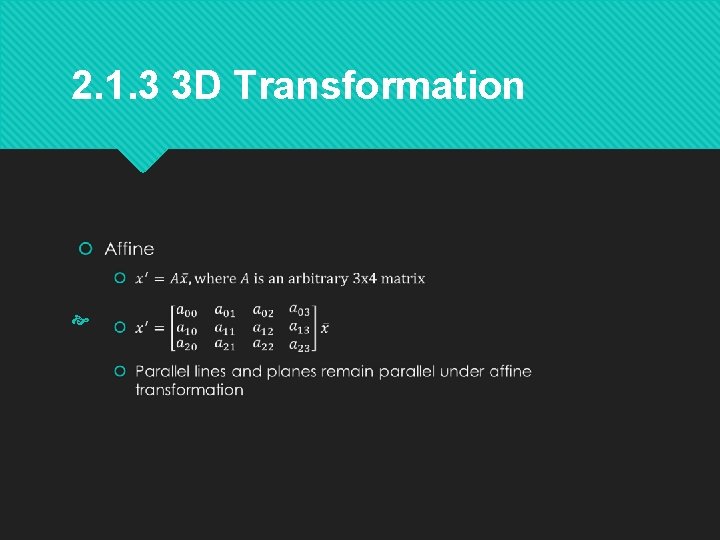 2.1.3 3D Transformation

Affine

$x' = A\bar{x}$, where $A$ is an arbitrary 3x4 matrix

$x' = \begin{bmatrix} a_{00} & a_{01} & a_{02} & a_{03} \\ a_{10} & a_{11} & a_{12} & a_{13} \\ a_{20} & a_{21} & a_{22} & a_{23} \end{bmatrix} \bar{x}$

Parallel lines and planes remain parallel under affine transformation